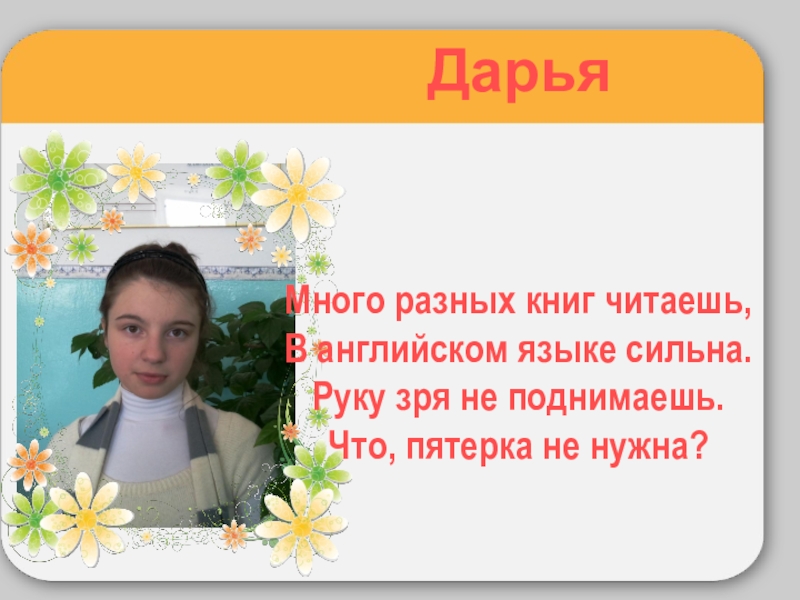 Дарья

Много разных книг читаешь,
В английском языке сильна.
Руку зря не поднимаешь.
Что, пятерка не нужна?